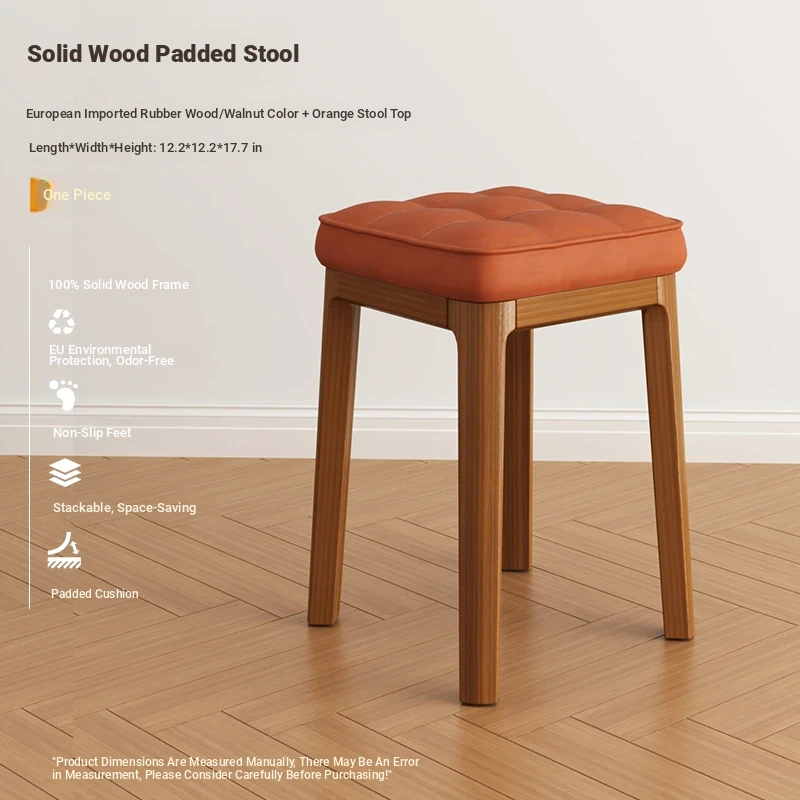 Solid Wood Padded Stool

European Imported Rubber Wood/Walnut Color + Orange Stool Top

Length*Width*Height: 12.2*12.2*17.7 in

One Piece

100% Solid Wood Frame

EU Environmental Protection, Odor-Free

Non-Slip Feet

Stackable, Space-Saving

Padded Cushion

"Product Dimensions Are Measured Manually, There May Be An Error in Measurement, Please Consider Carefully Before Purchasing!"